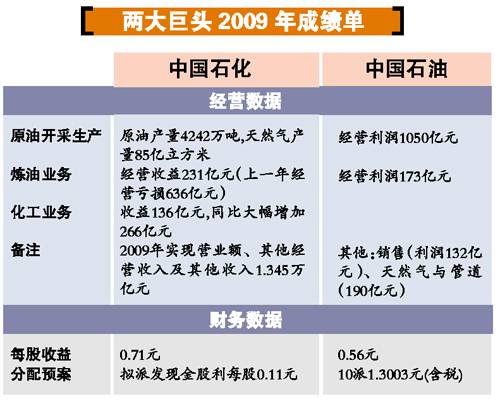 两大巨头 2009 年成绩单

| | 中国石化 | 中国石油 |
|---|---|---|
| 经营数据 | | |
| 原油开采生产 | 原油产量4242万吨,天然气产量85亿立方米 | 经营利润1050亿元 |
| 炼油业务 | 经营收益231亿元(上一年经营亏损636亿元) | 经营利润173亿元 |
| 化工业务 | 收益136亿元,同比大幅增加266亿元 | |
| 备注 | 2009年实现营业额、其他经营收入及其他收入1.345万亿元 | 其他:销售(利润132亿元)、天然气与管道(190亿元) |
| 财务数据 | | |
| 每股收益 | 0.71元 | 0.56元 |
| 分配预案 | 拟派发现金股利每股0.11元 | 10派1.3003元(含税) |